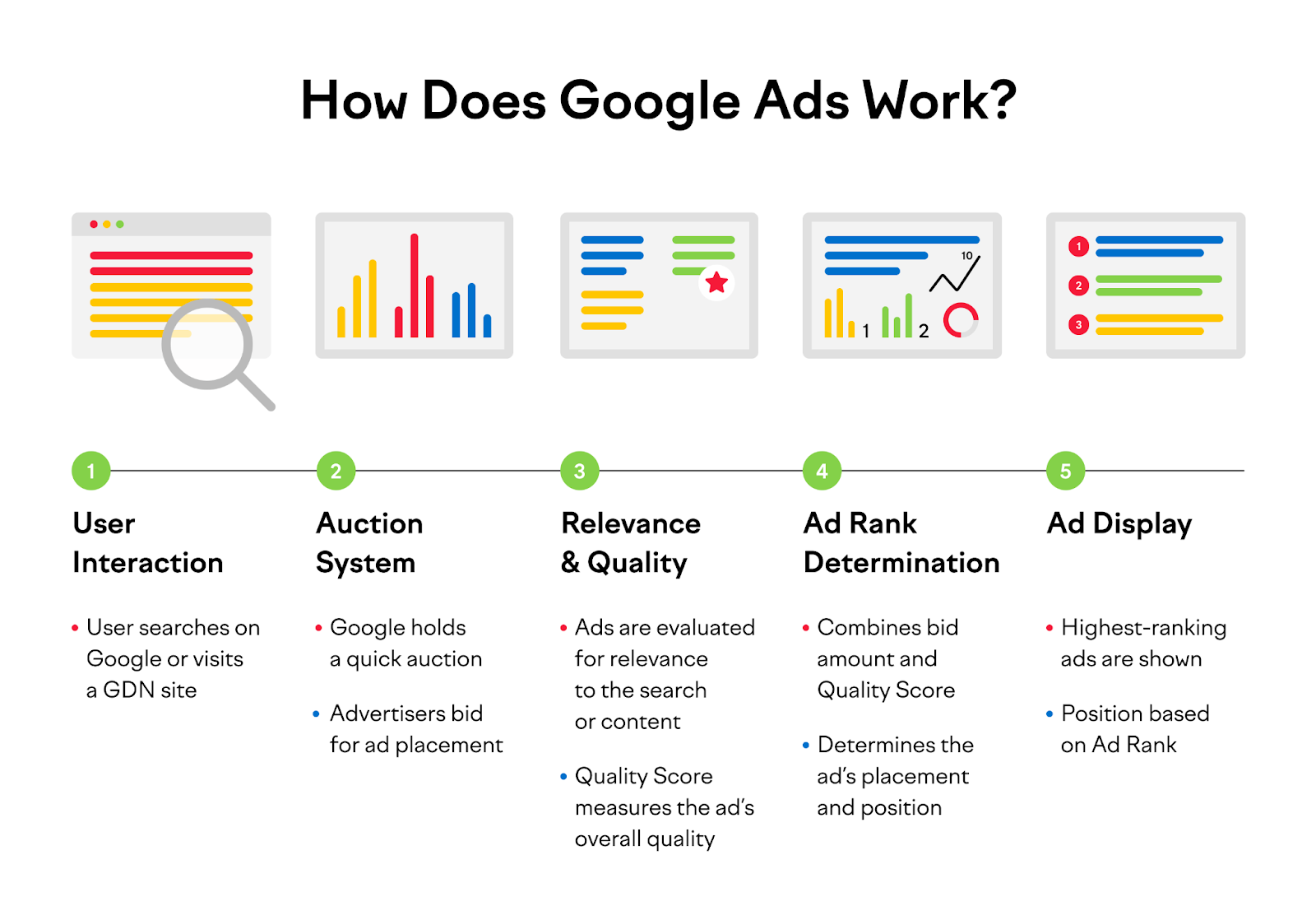 How Does Google Ads Work?

10

1

2

1

2

3

1

User Interaction

• User searches on Google or visits a GDN site

2

Auction System

• Google holds a quick auction

• Advertisers bid for ad placement

3

Relevance & Quality

• Ads are evaluated for relevance to the search or content

• Quality Score measures the ad's overall quality

4

Ad Rank Determination

• Combines bid amount and Quality Score

• Determines the ad's placement and position

5

Ad Display

• Highest-ranking ads are shown

• Position based on Ad Rank